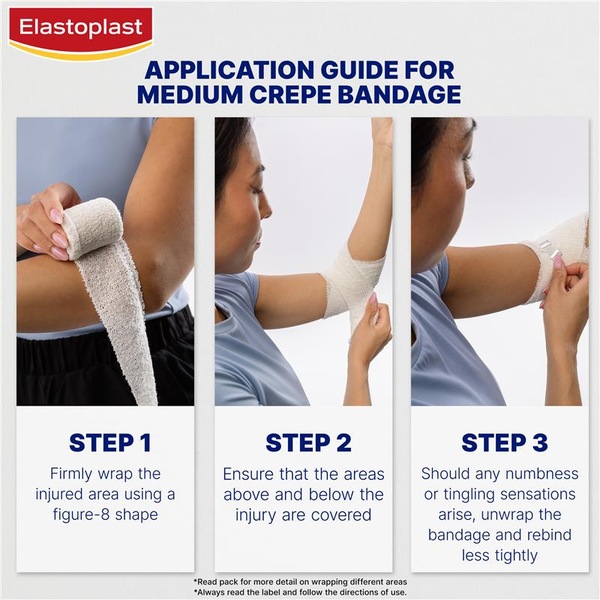 Elastoplast

APPLICATION GUIDE FOR MEDIUM CREPE BANDAGE

STEP 1
Firmly wrap the injured area using a figure-8 shape

STEP 2
Ensure that the areas above and below the injury are covered

STEP 3
Should any numbness or tingling sensations arise, unwrap the bandage and rebind less tightly

*Read pack for more detail on wrapping different areas
*Always read the label and follow the directions of use.